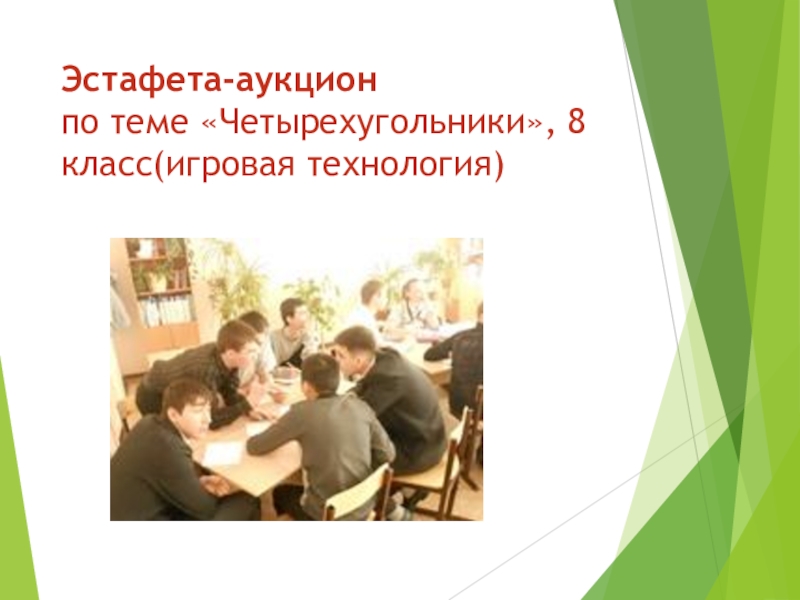 Эстафета-аукцион
по теме «Четырехугольники», 8 класс(игровая технология)